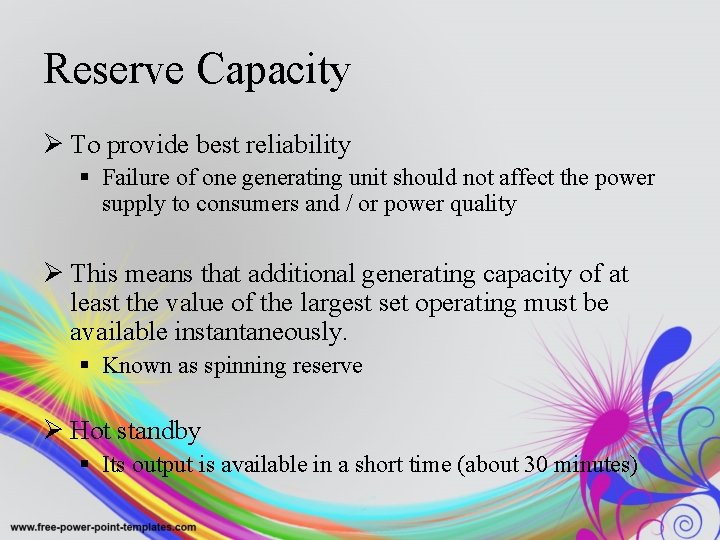 Reserve Capacity

➢ To provide best reliability

▪ Failure of one generating unit should not affect the power supply to consumers and / or power quality

➢ This means that additional generating capacity of at least the value of the largest set operating must be available instantaneously.

▪ Known as spinning reserve

➢ Hot standby

▪ Its output is available in a short time (about 30 minutes)

www.free-power-point-templates.com